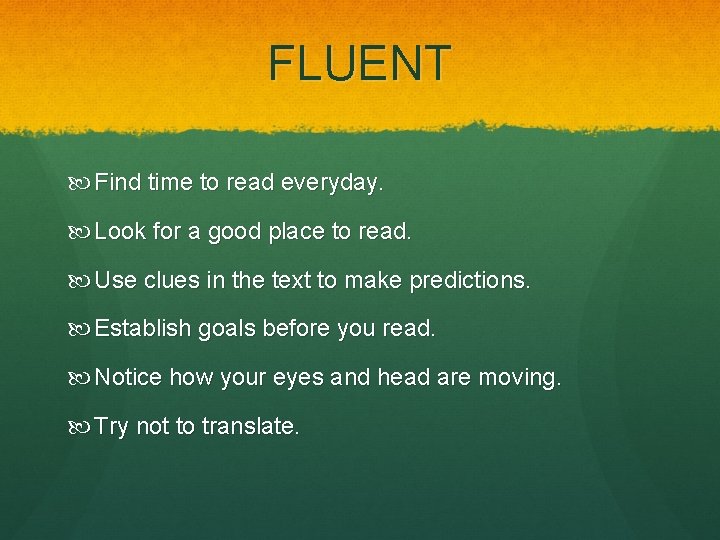 FLUENT

Find time to read everyday.

Look for a good place to read.

Use clues in the text to make predictions.

Establish goals before you read.

Notice how your eyes and head are moving.

Try not to translate.